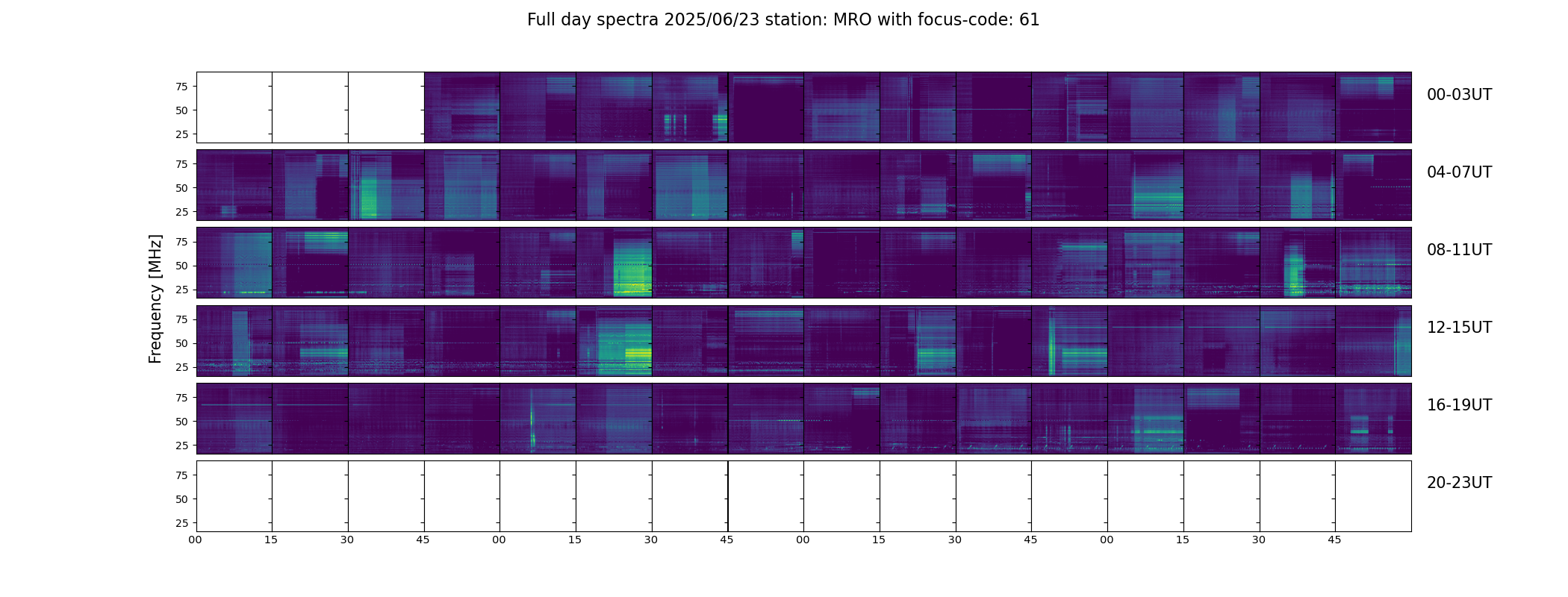 Full day spectra 2025/06/23 station: MRO with focus-code: 61

Frequency [MHz]

75
50
25

00-03UT

75
50
25

04-07UT

75
50
25

08-11UT

75
50
25

12-15UT

75
50
25

16-19UT

75
50
25

20-23UT

00 15 30 45 00 15 30 45 00 15 30 45 00 15 30 45